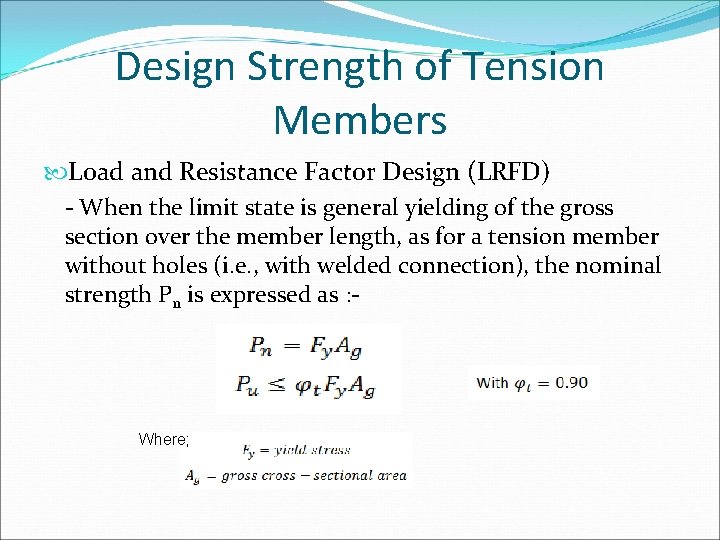 Design Strength of Tension Members

Load and Resistance Factor Design (LRFD)

- When the limit state is general yielding of the gross section over the member length, as for a tension member without holes (i.e., with welded connection), the nominal strength $P_n$ is expressed as :-

$P_n = F_y A_g$
$P_u \leq \varphi_t F_y A_g$

With $\varphi_t = 0.90$

Where; $F_y = yield\ stress$
$A_g - gross\ cross - sectional\ area$